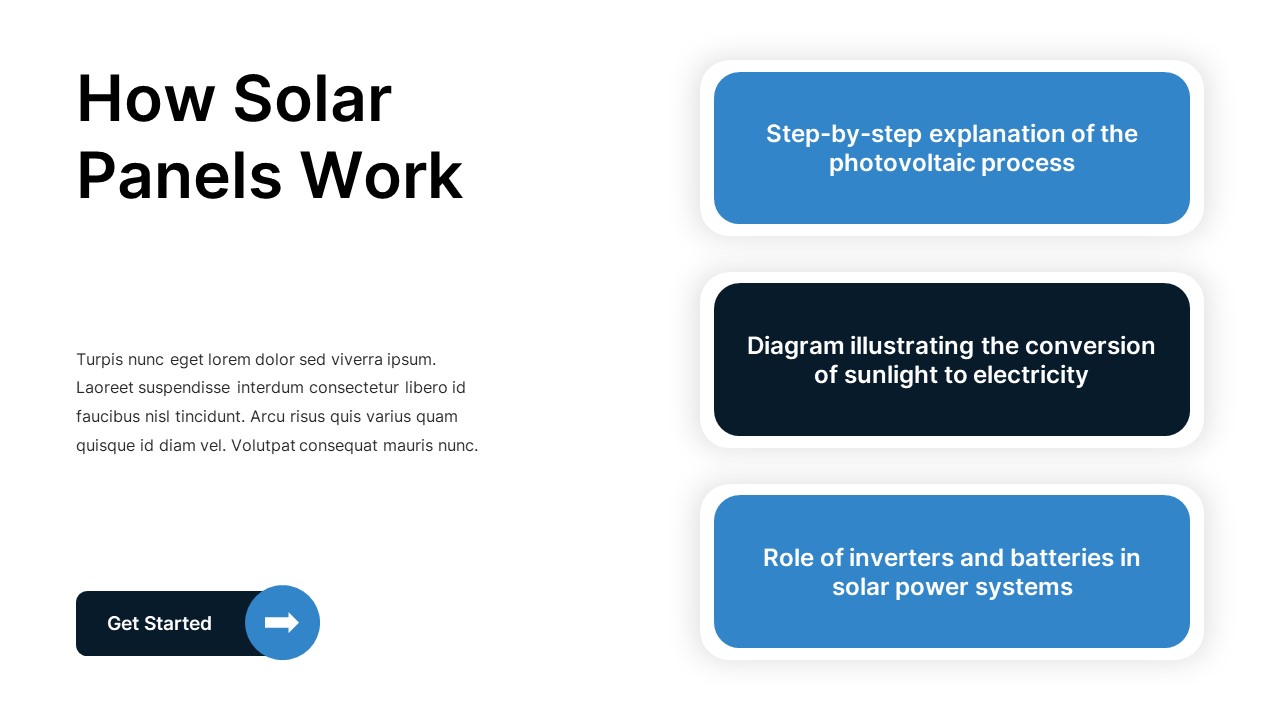 How Solar Panels Work

Turpis nunc eget lorem dolor sed viverra ipsum. Laoreet suspendisse interdum consectetur libero id faucibus nisl tincidunt. Arcu risus quis varius quam quisque id diam vel. Volutpat consequat mauris nunc.

Get Started

Step-by-step explanation of the photovoltaic process

Diagram illustrating the conversion of sunlight to electricity

Role of inverters and batteries in solar power systems